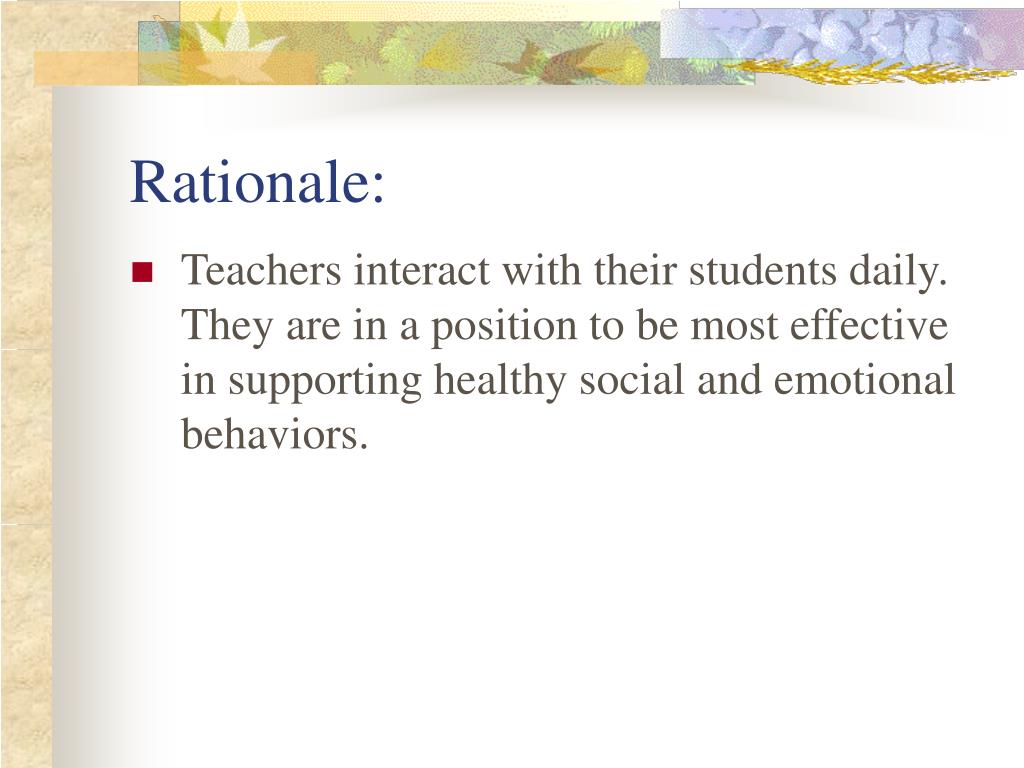 Rationale:

Teachers interact with their students daily. They are in a position to be most effective in supporting healthy social and emotional behaviors.